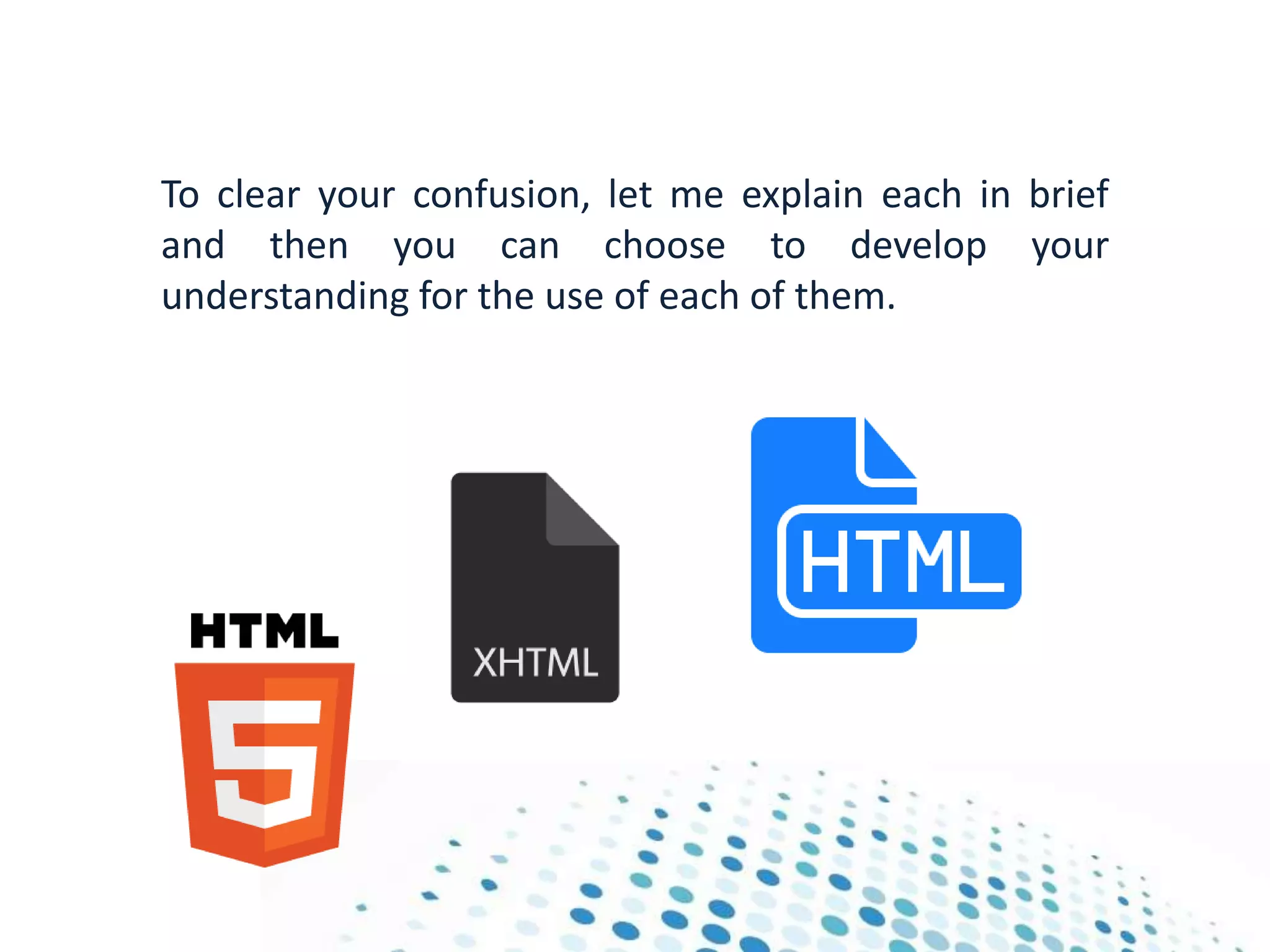 To clear your confusion, let me explain each in brief and then you can choose to develop your understanding for the use of each of them.

HTML
5

XHTML

HTML